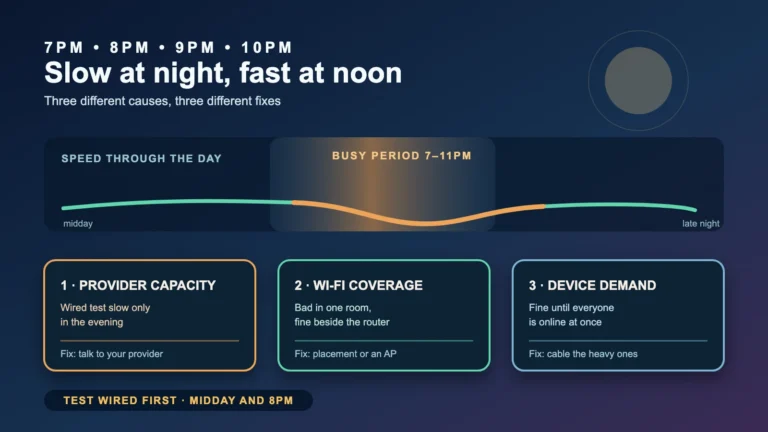 7PM • 8PM • 9PM • 10PM
Slow at night, fast at noon
Three different causes, three different fixes

SPEED THROUGH THE DAY
BUSY PERIOD 7–11PM
midday
late night

1 · PROVIDER CAPACITY
Wired test slow only in the evening
Fix: talk to your provider

2 · WI-FI COVERAGE
Bad in one room, fine beside the router
Fix: placement or an AP

3 · DEVICE DEMAND
Fine until everyone is online at once
Fix: cable the heavy ones

TEST WIRED FIRST · MIDDAY AND 8PM